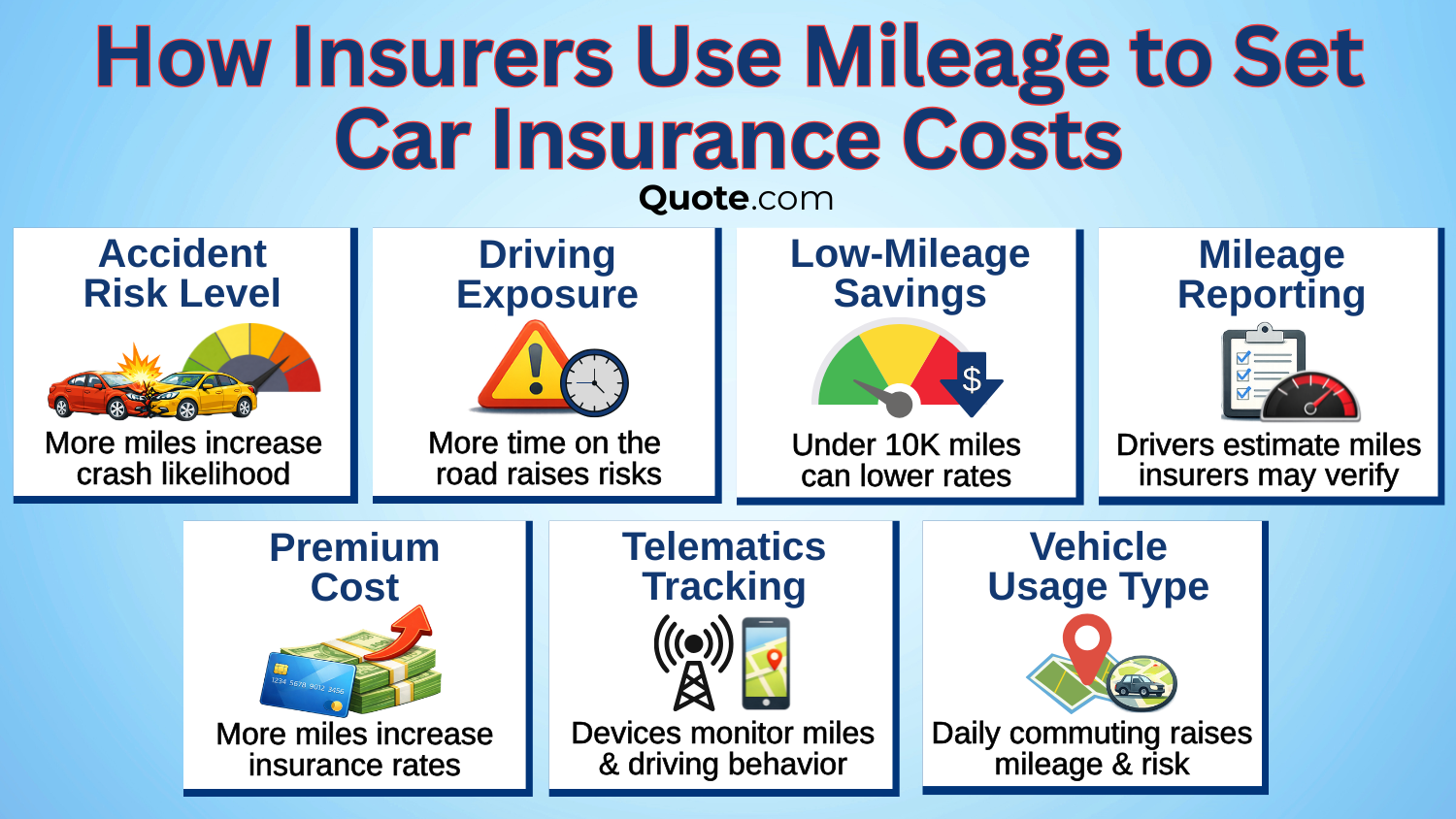 How Insurers Use Mileage to Set Car Insurance Costs

Quote.com

Accident Risk Level

More miles increase crash likelihood

Driving Exposure

More time on the road raises risks

Low-Mileage Savings

$

Under 10K miles can lower rates

Mileage Reporting

Drivers estimate miles insurers may verify

Premium Cost

1234 5678 9012 3456

More miles increase insurance rates

Telematics Tracking

Devices monitor miles & driving behavior

Vehicle Usage Type

Daily commuting raises mileage & risk